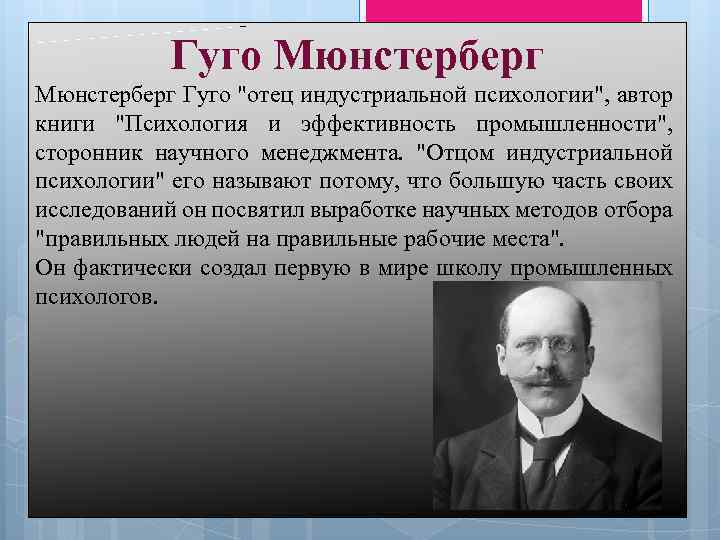 Гуго Мюнстерберг

Мюнстерберг Гуго "отец индустриальной психологии", автор книги "Психология и эффективность промышленности", сторонник научного менеджмента. "Отцом индустриальной психологии" его называют потому, что большую часть своих исследований он посвятил выработке научных методов отбора "правильных людей на правильные рабочие места".
Он фактически создал первую в мире школу промышленных психологов.